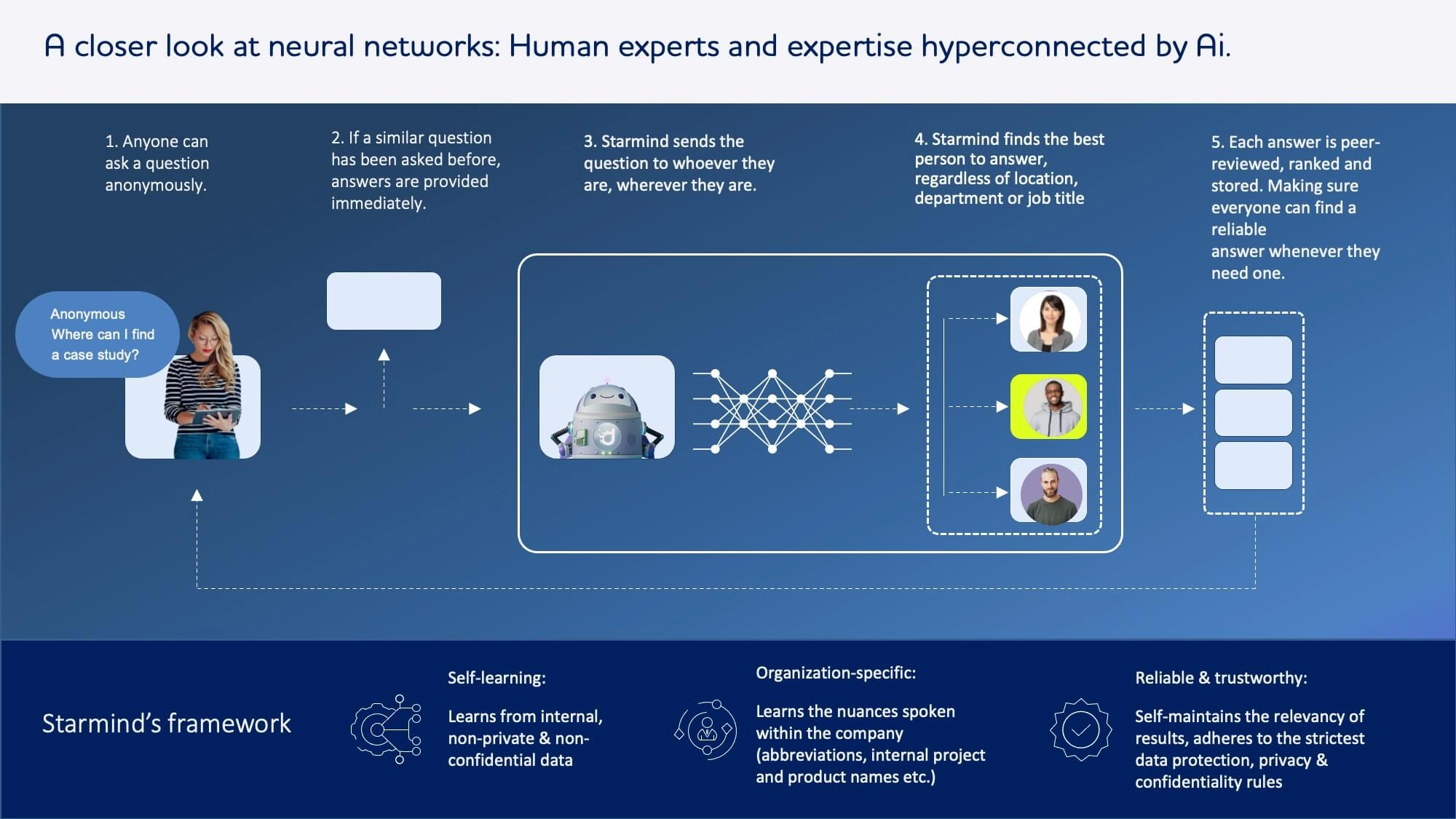 A closer look at neural networks: Human experts and expertise hyperconnected by Ai.

1. Anyone can ask a question anonymously.

2. If a similar question has been asked before, answers are provided immediately.

3. Starmind sends the question to whoever they are, wherever they are.

4. Starmind finds the best person to answer, regardless of location, department or job title

5. Each answer is peer-reviewed, ranked and stored. Making sure everyone can find a reliable answer whenever they need one.

Anonymous
Where can I find a case study?

Starmind's framework

Self-learning:

Learns from internal, non-private & non-confidential data

Organization-specific:

Learns the nuances spoken within the company (abbreviations, internal project and product names etc.)

Reliable & trustworthy:

Self-maintains the relevancy of results, adheres to the strictest data protection, privacy & confidentiality rules